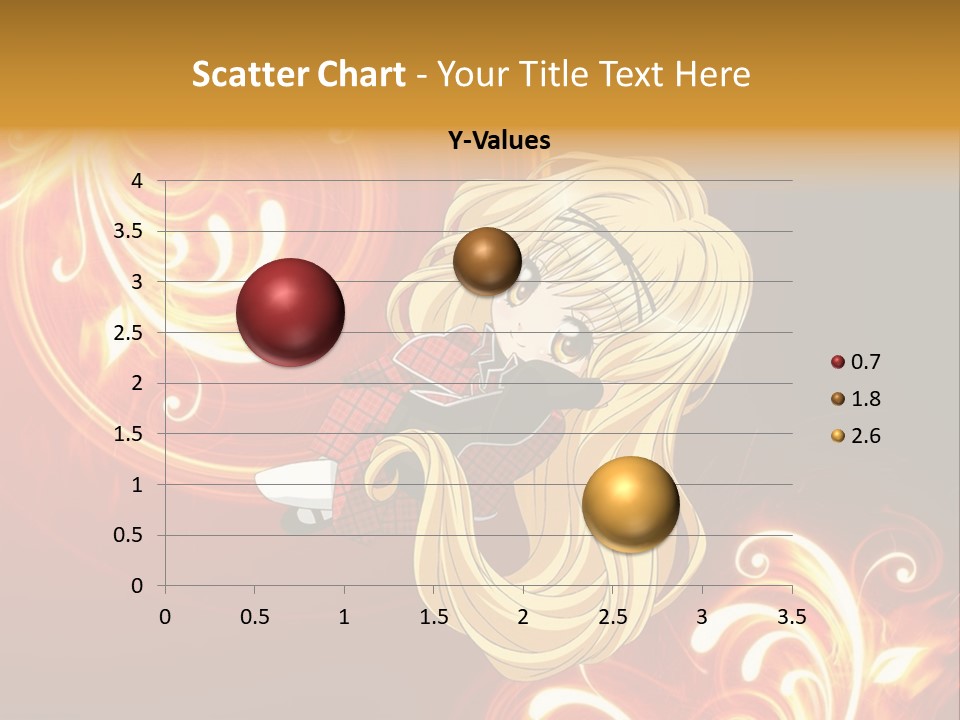 Scatter Chart - Your Title Text Here

Y-Values

4
3.5
3
2.5
2
1.5
1
0.5
0

0 0.5 1 1.5 2 2.5 3 3.5

0.7
1.8
2.6